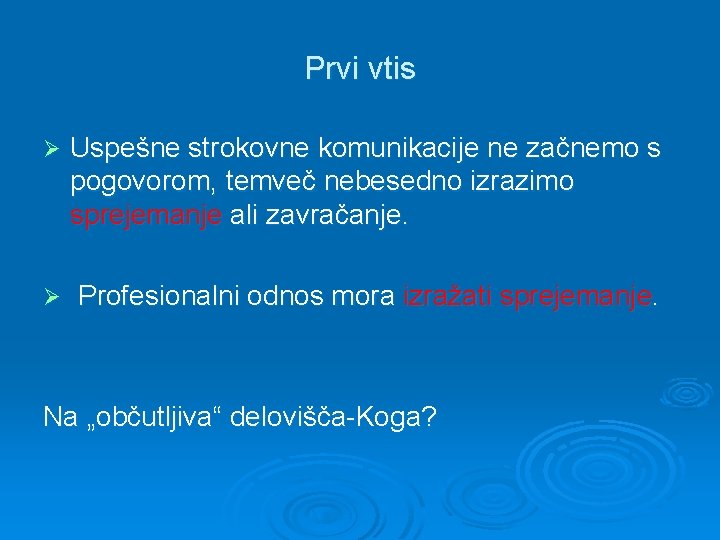 Prvi vtis

➢ Uspešne strokovne komunikacije ne začnemo s pogovorom, temveč nebesedno izrazimo sprejemanje ali zavračanje.

➢ Profesionalni odnos mora izražati sprejemanje.

Na „občutljiva“ delovišča-Koga?